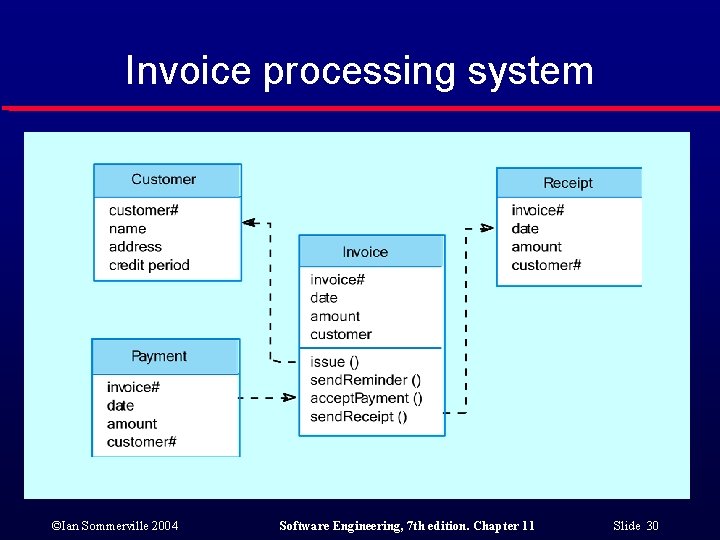 Invoice processing system

Customer
customer#
name
address
credit period

Payment
invoice#
date
amount
customer#

Invoice
invoice#
date
amount
customer

issue ()
sendReminder ()
acceptPayment ()
sendReceipt ()

Receipt
invoice#
date
amount
customer#

©Ian Sommerville 2004

Software Engineering, 7th edition. Chapter 11

Slide 30